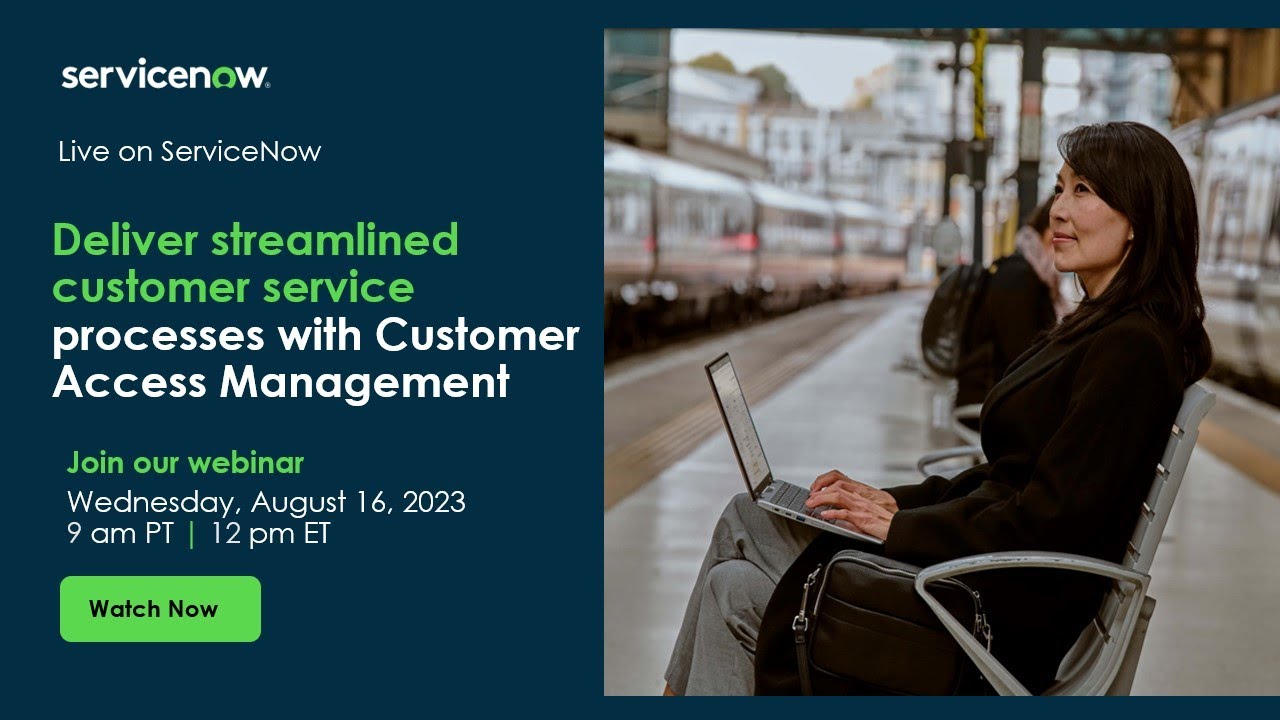 servicenow.

Live on ServiceNow

Deliver streamlined customer service processes with Customer Access Management

Join our webinar

Wednesday, August 16, 2023
9 am PT | 12 pm ET

Watch Now